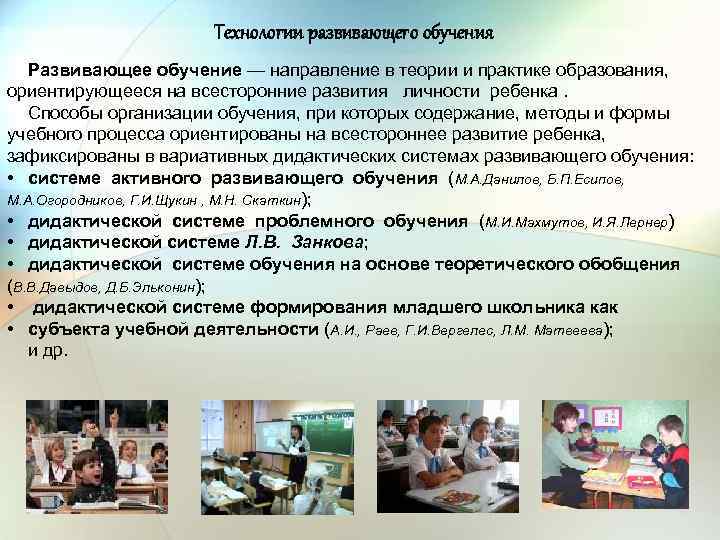 Технологии развивающего обучения

Развивающее обучение — направление в теории и практике образования, ориентирующееся на всесторонние развития личности ребенка .

Способы организации обучения, при которых содержание, методы и формы учебного процесса ориентированы на всестороннее развитие ребенка, зафиксированы в вариативных дидактических системах развивающего обучения:

• системе активного развивающего обучения (М.А.Данилов, Б.П.Есипов, М.А.Огородников, Г.И.Щукин , М.Н. Скаткин);
• дидактической системе проблемного обучения (М.И.Махмутов, И.Я.Лернер)
• дидактической системе Л.В. Занкова;
• дидактической системе обучения на основе теоретического обобщения (В.В.Давыдов, Д.Б.Эльконин);
• дидактической системе формирования младшего школьника как
• субъекта учебной деятельности (А.И., Раев, Г.И.Вергелес, Л.М. Матвеева);
и др.